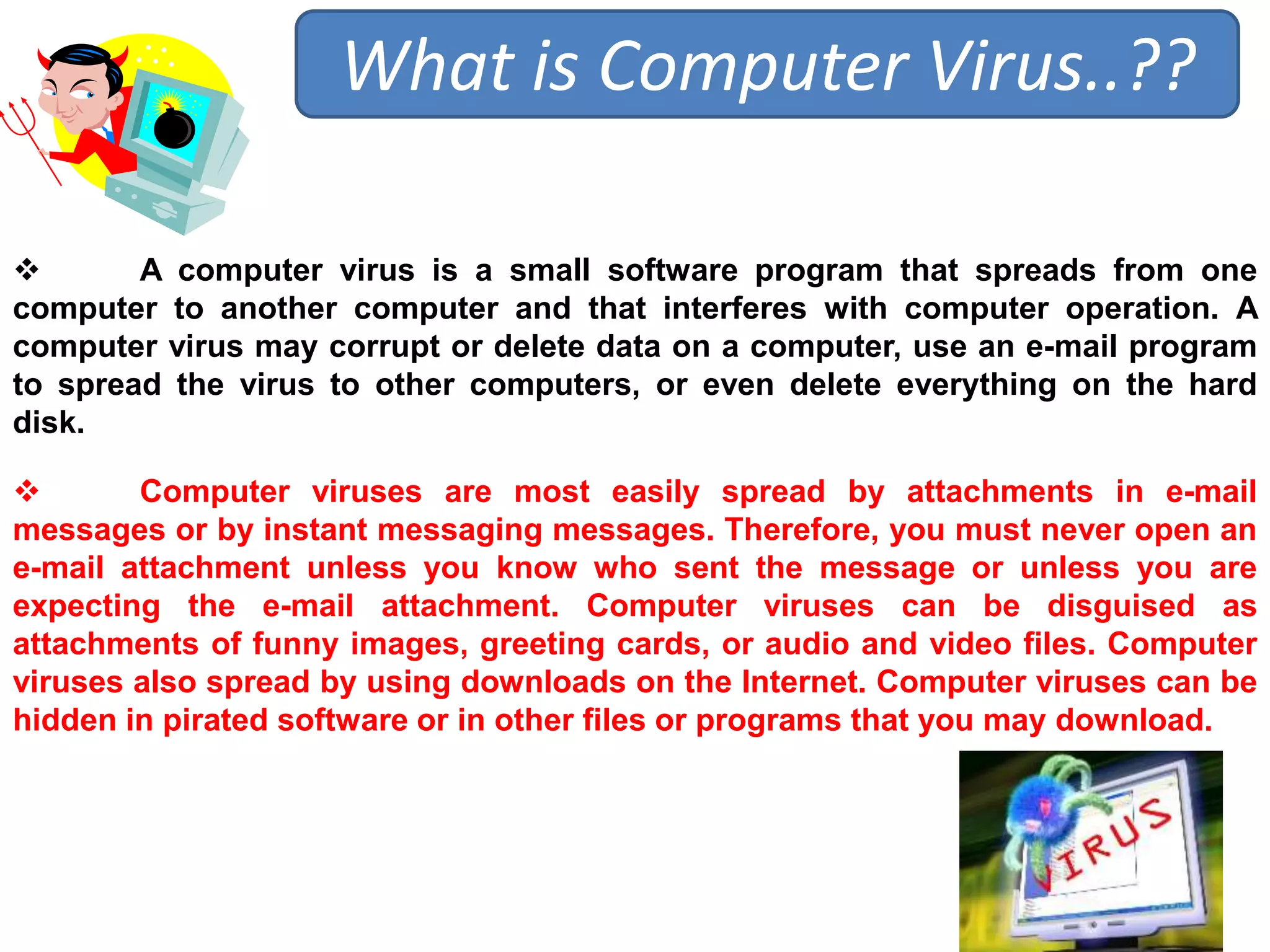 What is Computer Virus..??

❖ A computer virus is a small software program that spreads from one computer to another computer and that interferes with computer operation. A computer virus may corrupt or delete data on a computer, use an e-mail program to spread the virus to other computers, or even delete everything on the hard disk.

❖ Computer viruses are most easily spread by attachments in e-mail messages or by instant messaging messages. Therefore, you must never open an e-mail attachment unless you know who sent the message or unless you are expecting the e-mail attachment. Computer viruses can be disguised as attachments of funny images, greeting cards, or audio and video files. Computer viruses also spread by using downloads on the Internet. Computer viruses can be hidden in pirated software or in other files or programs that you may download.

VIRUS